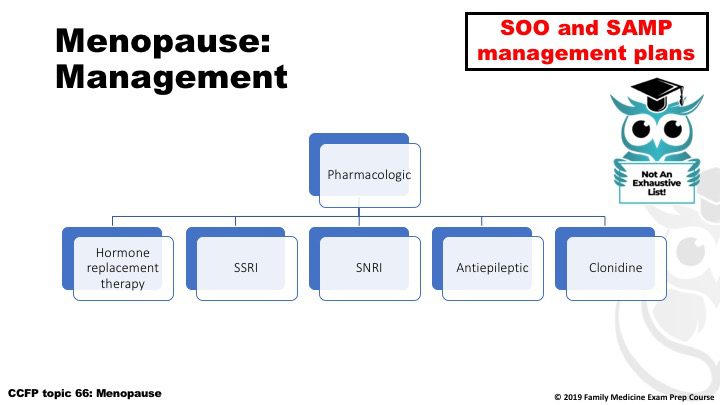 Menopause: Management

SOO and SAMP management plans

Not An Exhaustive List!

Pharmacologic

Hormone replacement therapy

SSRI

SNRI

Antiepileptic

Clonidine

CCFP topic 66: Menopause

© 2019 Family Medicine Exam Prep Course